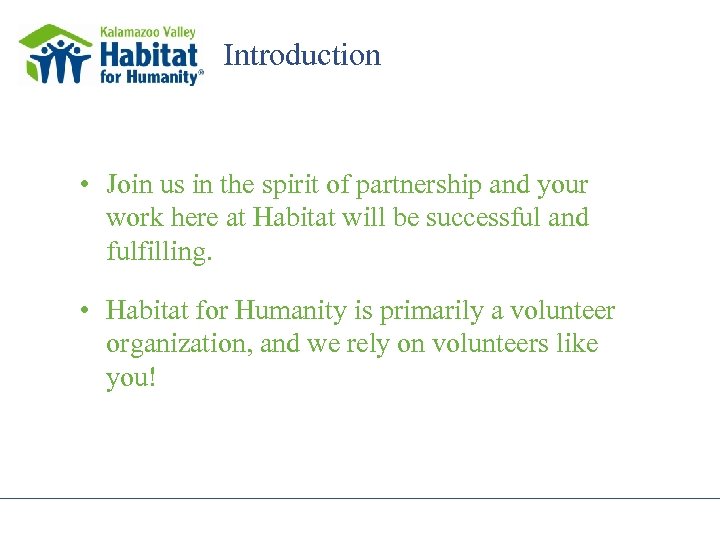 Kalamazoo Valley
Habitat
for Humanity®

Introduction

• Join us in the spirit of partnership and your work here at Habitat will be successful and fulfilling.

• Habitat for Humanity is primarily a volunteer organization, and we rely on volunteers like you!